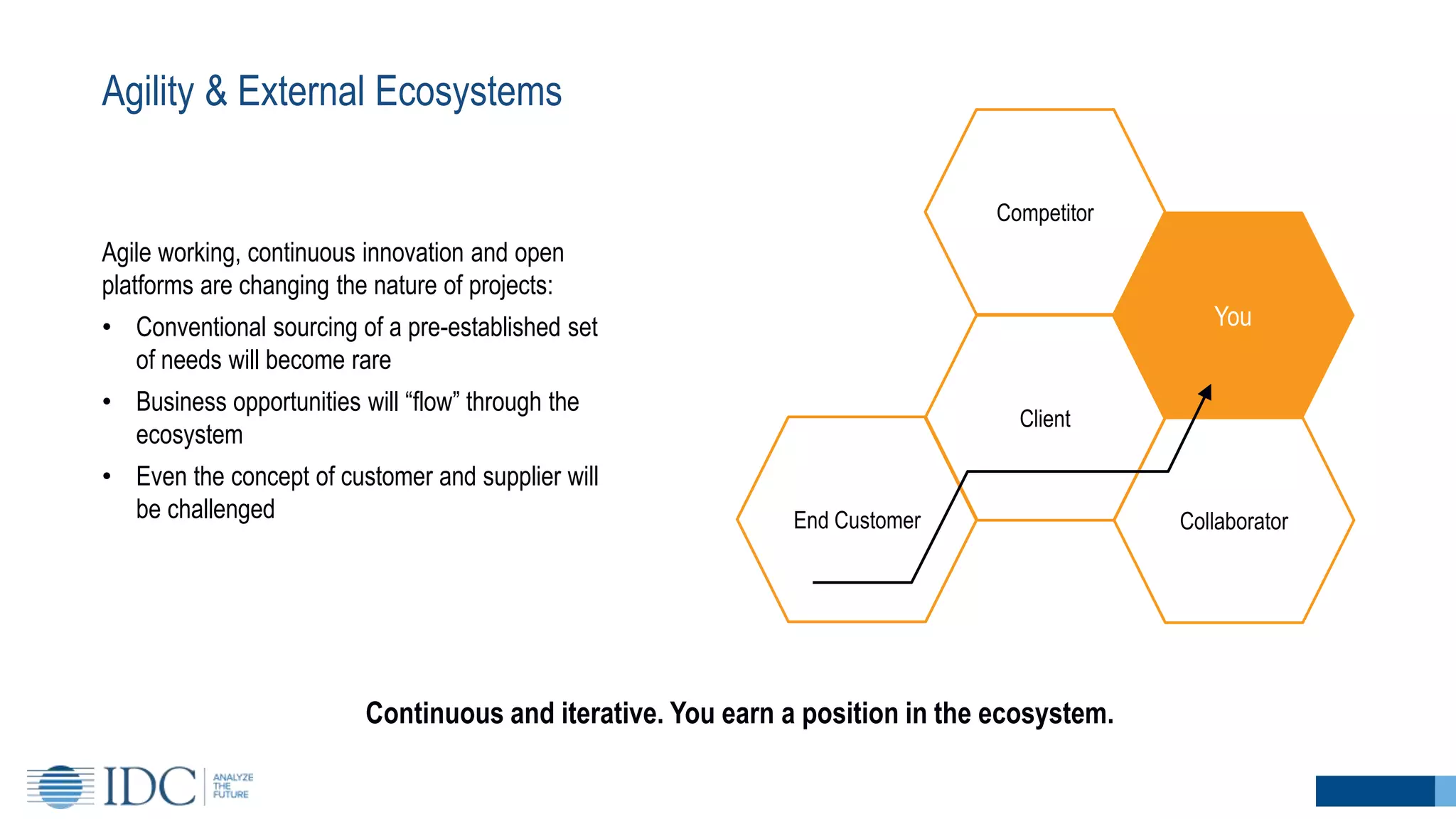 Agility & External Ecosystems

Agile working, continuous innovation and open platforms are changing the nature of projects:

• Conventional sourcing of a pre-established set of needs will become rare
• Business opportunities will “flow” through the ecosystem
• Even the concept of customer and supplier will be challenged

Competitor

You

Client

End Customer

Collaborator

Continuous and iterative. You earn a position in the ecosystem.

IDC ANALYZE THE FUTURE